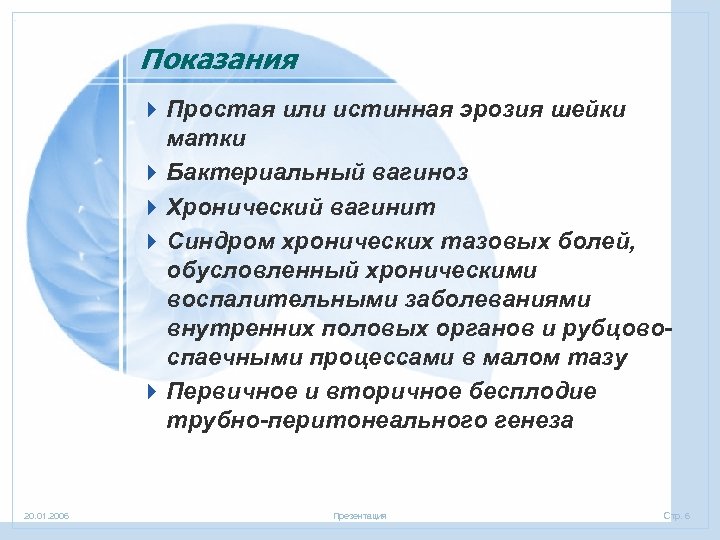 Показания

Простая или истинная эрозия шейки матки

Бактериальный вагиноз

Хронический вагинит

Синдром хронических тазовых болей, обусловленный хроническими воспалительными заболеваниями внутренних половых органов и рубцово-спаечными процессами в малом тазу

Первичное и вторичное бесплодие трубно-перитонеального генеза

20.01.2006 Презентация Стр. 6